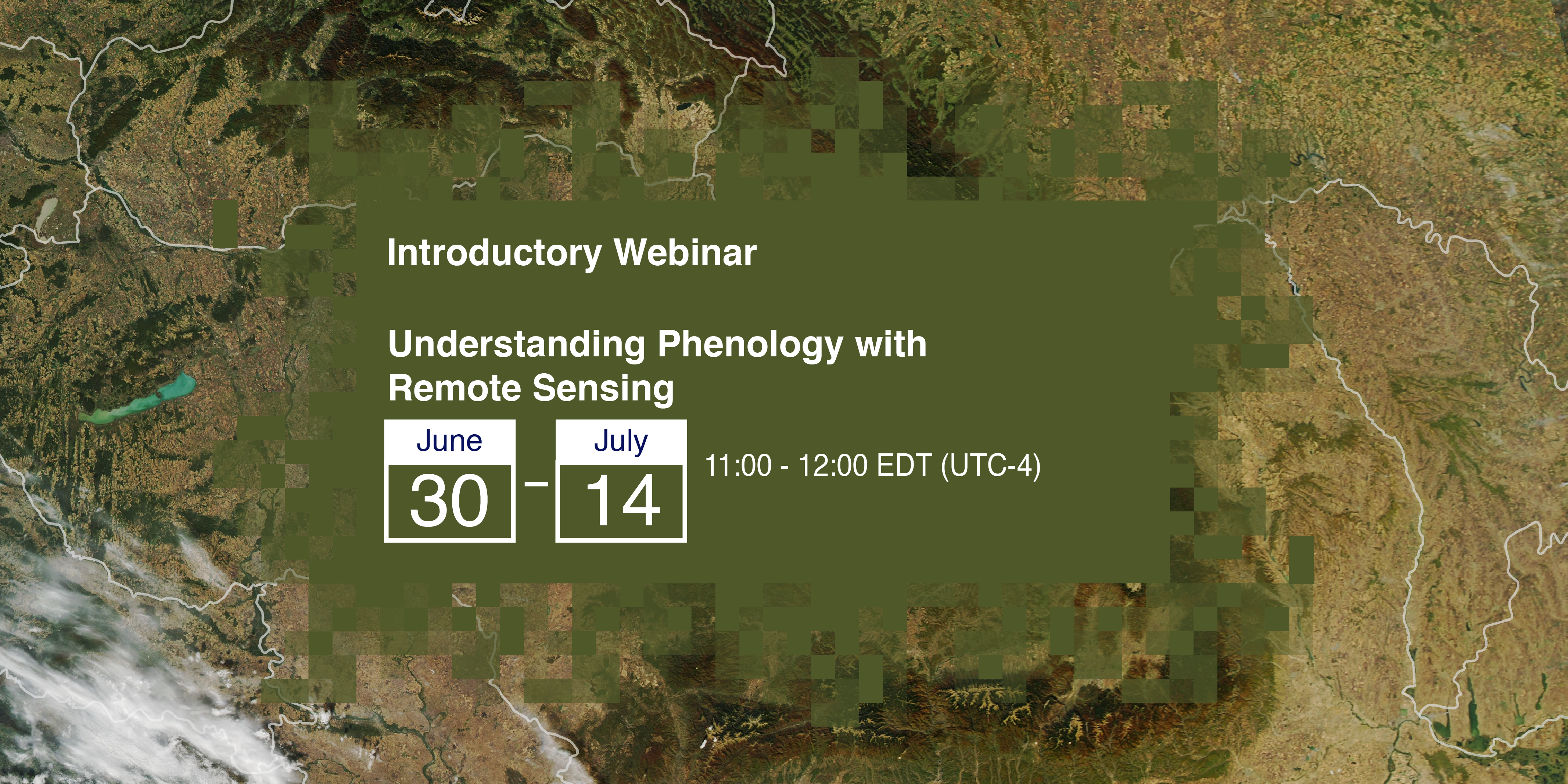 Introductory Webinar

Understanding Phenology with Remote Sensing

June
30
–
July
14

11:00 - 12:00 EDT (UTC-4)